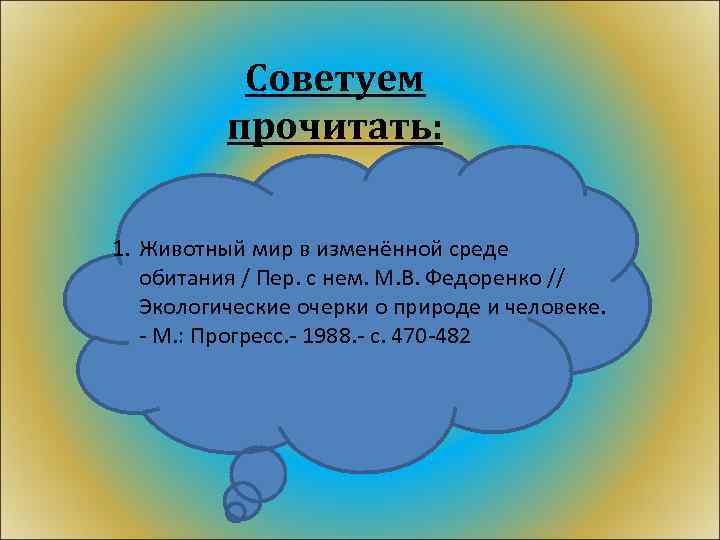 Советуем прочитать:

1. Животный мир в изменённой среде обитания / Пер. с нем. М.В. Федоренко // Экологические очерки о природе и человеке. - М.: Прогресс.- 1988.- с. 470-482